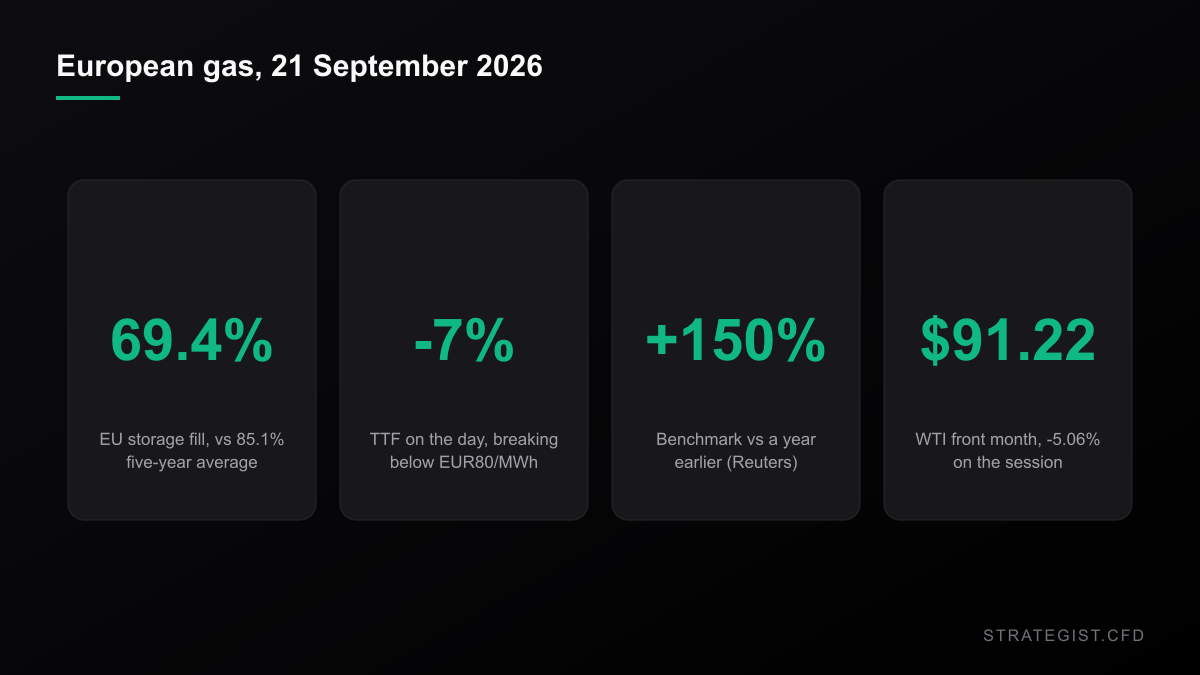 European gas, 21 September 2026

69.4%

EU storage fill, vs 85.1% five-year average

-7%

TTF on the day, breaking below EUR80/MWh

+150%

Benchmark vs a year earlier (Reuters)

$91.22

WTI front month, -5.06% on the session

STRATEGIST.CFD